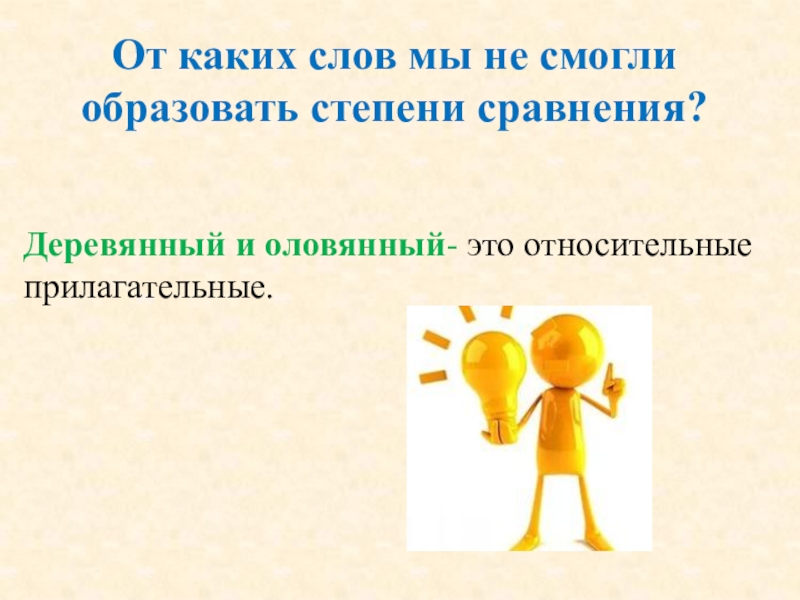 От каких слов мы не смогли образовать степени сравнения?

Деревянный и оловянный- это относительные прилагательные.